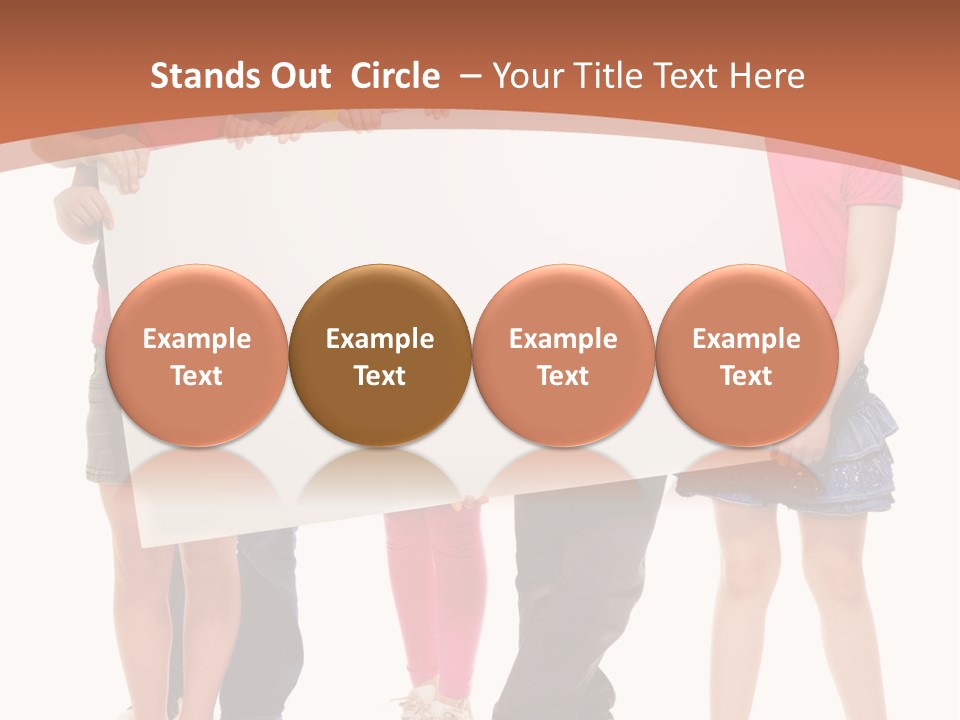 Stands Out Circle – Your Title Text Here

Example Text

Example Text

Example Text

Example Text